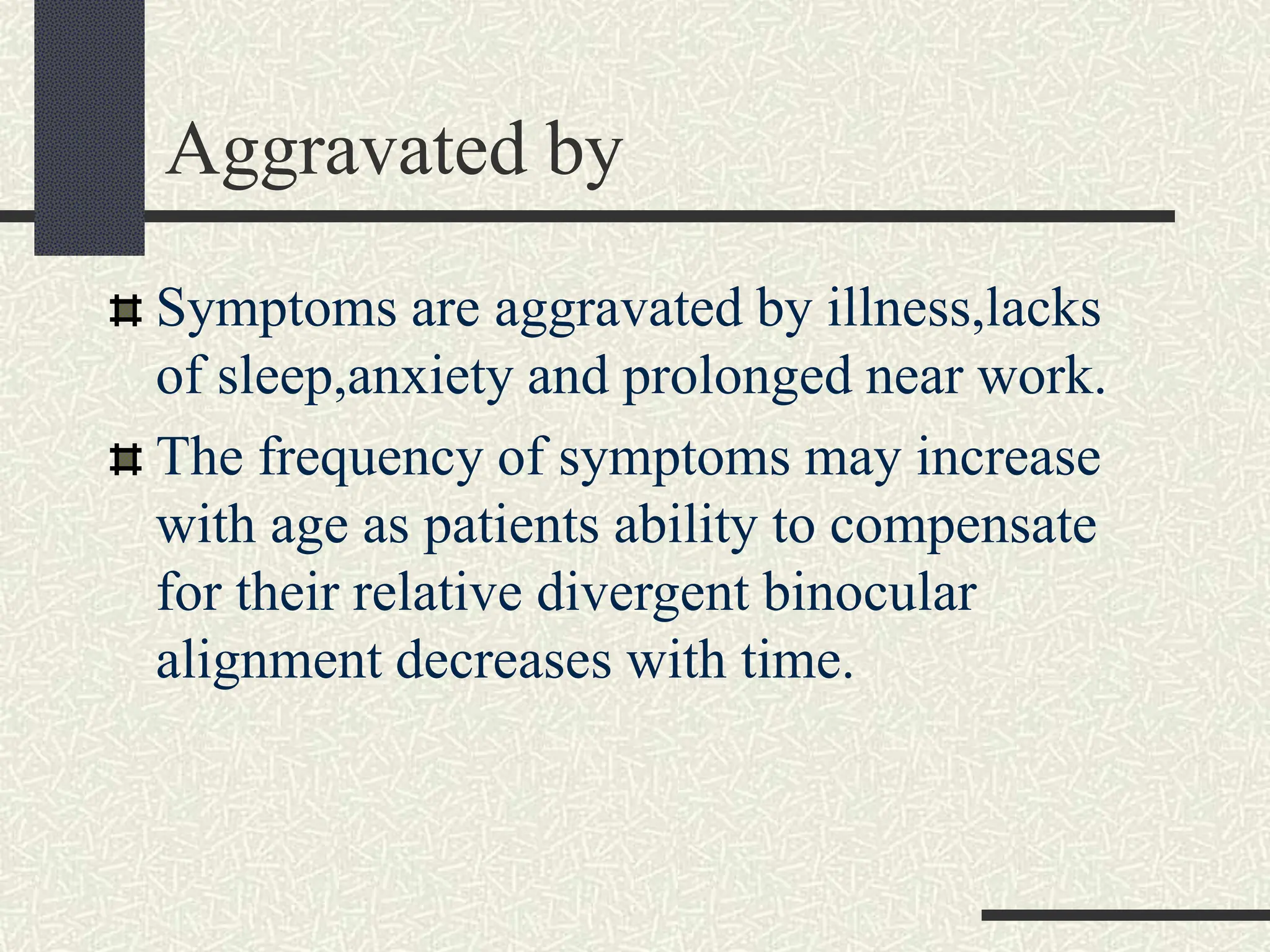 Aggravated by

Symptoms are aggravated by illness,lacks of sleep,anxiety and prolonged near work.

The frequency of symptoms may increase with age as patients ability to compensate for their relative divergent binocular alignment decreases with time.